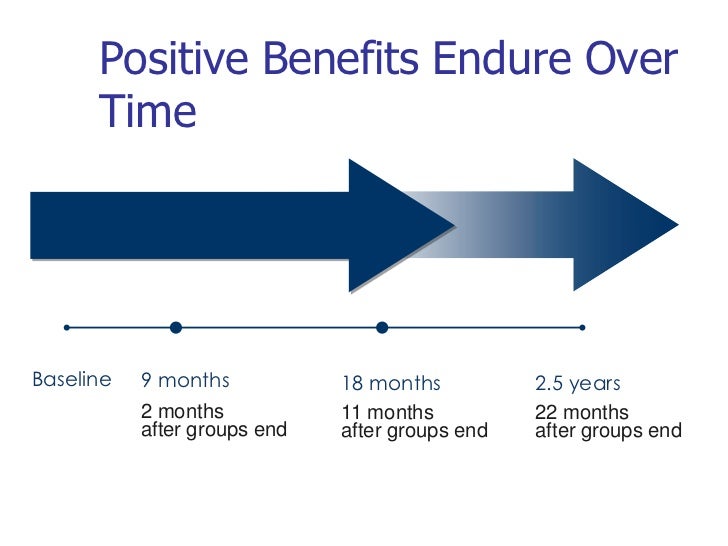 Positive Benefits Endure Over Time

Baseline

9 months
2 months after groups end

18 months
11 months after groups end

2.5 years
22 months after groups end